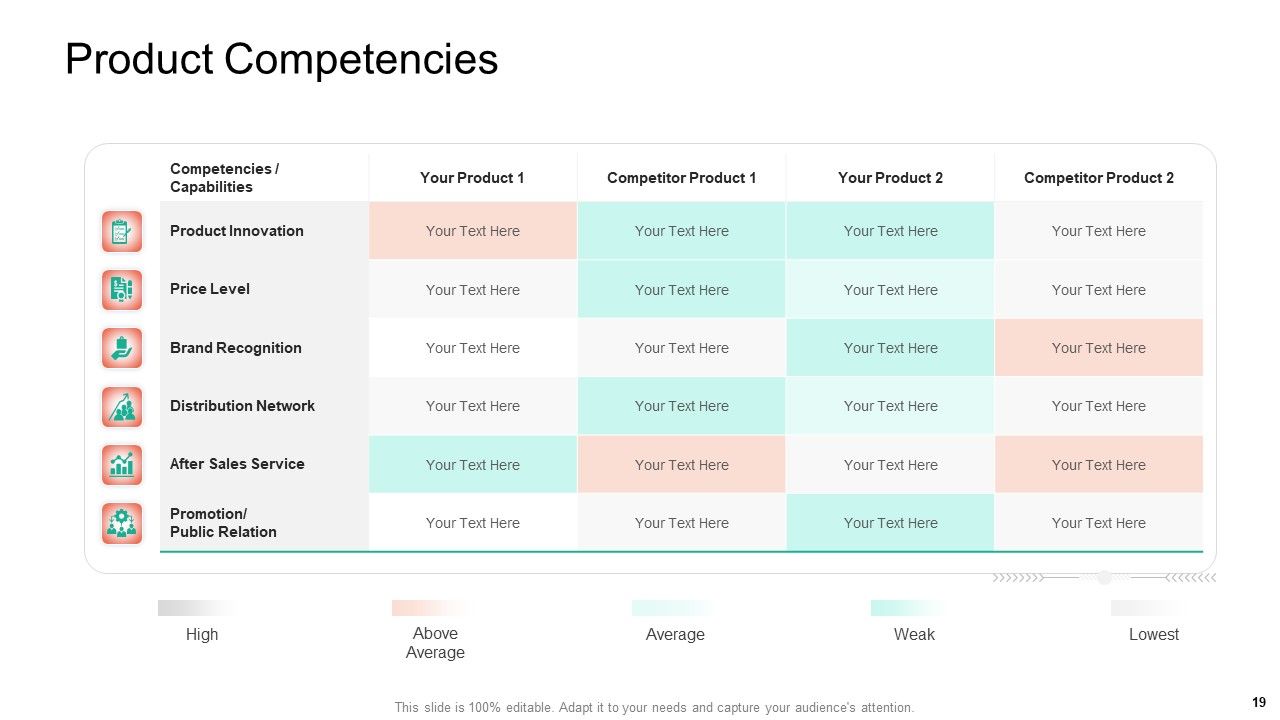 Product Competencies

| Competencies / Capabilities | Your Product 1 | Competitor Product 1 | Your Product 2 | Competitor Product 2 |
|---|---|---|---|---|
| Product Innovation | Your Text Here | Your Text Here | Your Text Here | Your Text Here |
| Price Level | Your Text Here | Your Text Here | Your Text Here | Your Text Here |
| Brand Recognition | Your Text Here | Your Text Here | Your Text Here | Your Text Here |
| Distribution Network | Your Text Here | Your Text Here | Your Text Here | Your Text Here |
| After Sales Service | Your Text Here | Your Text Here | Your Text Here | Your Text Here |
| Promotion/ Public Relation | Your Text Here | Your Text Here | Your Text Here | Your Text Here |

High

Above Average

Average

Weak

Lowest

This slide is 100% editable. Adapt it to your needs and capture your audience's attention.

19